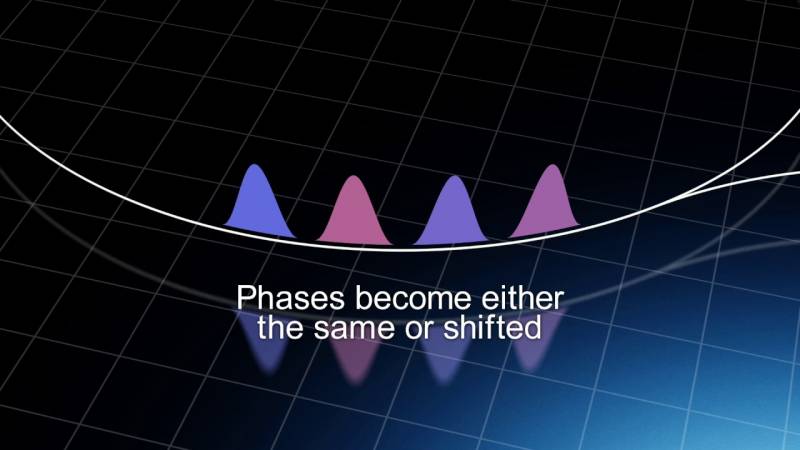 Phases become either the same or shifted